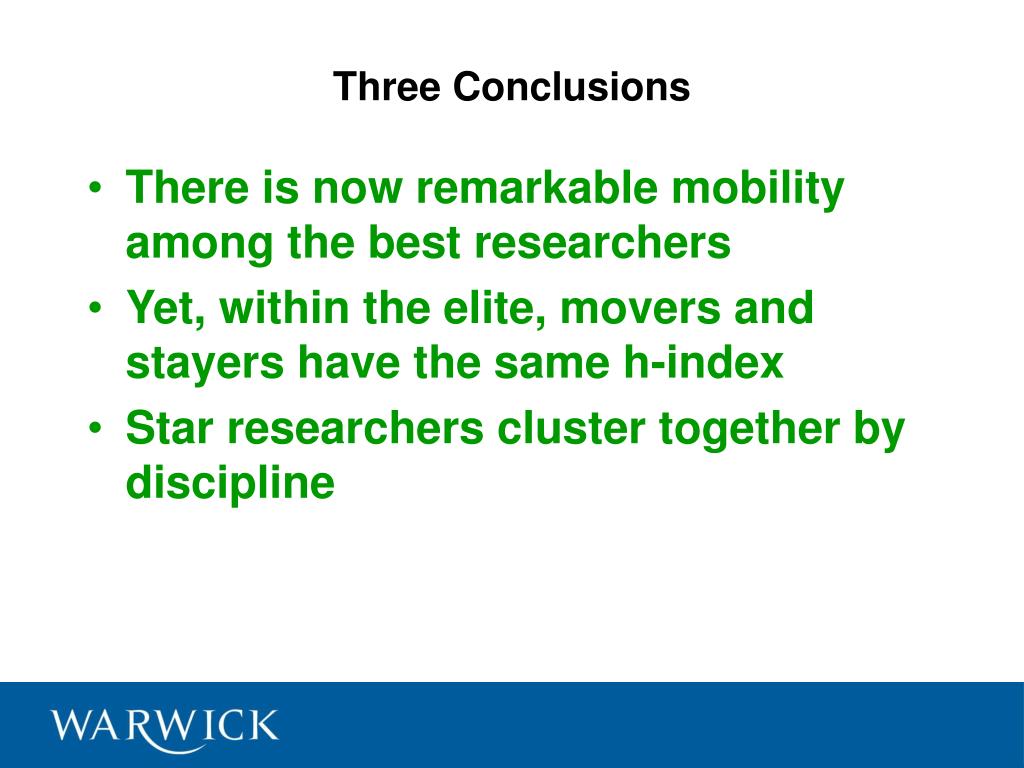 Three Conclusions

• There is now remarkable mobility among the best researchers
• Yet, within the elite, movers and stayers have the same h-index
• Star researchers cluster together by discipline

WARWICK